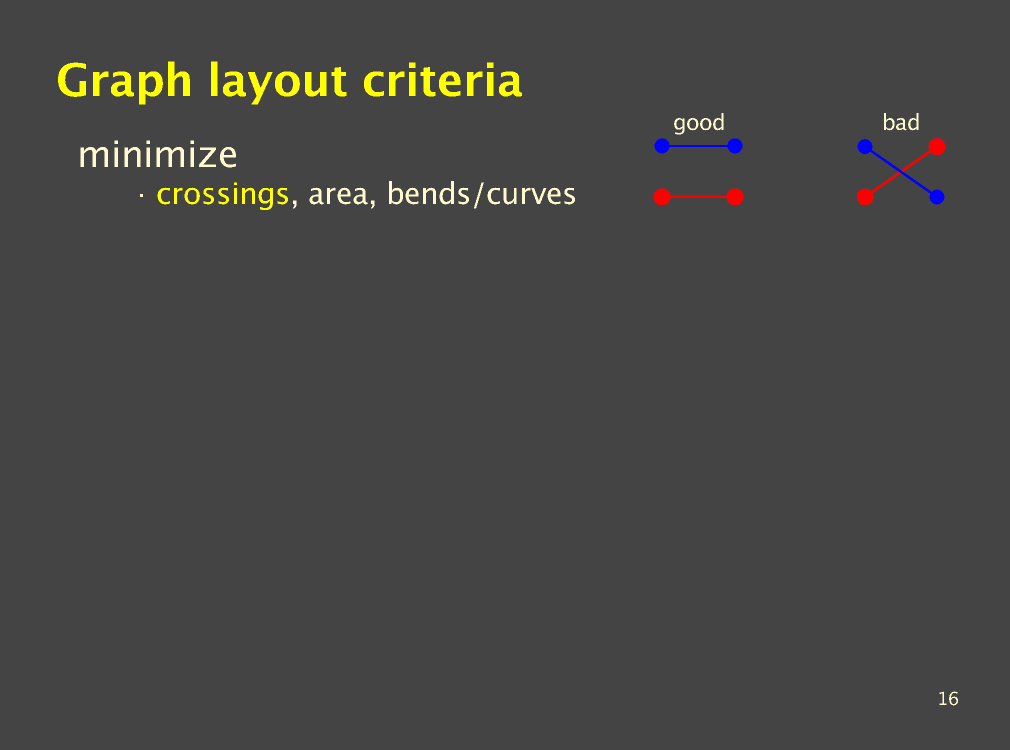 Graph layout criteria

minimize

· crossings, area, bends/curves

good

bad

16